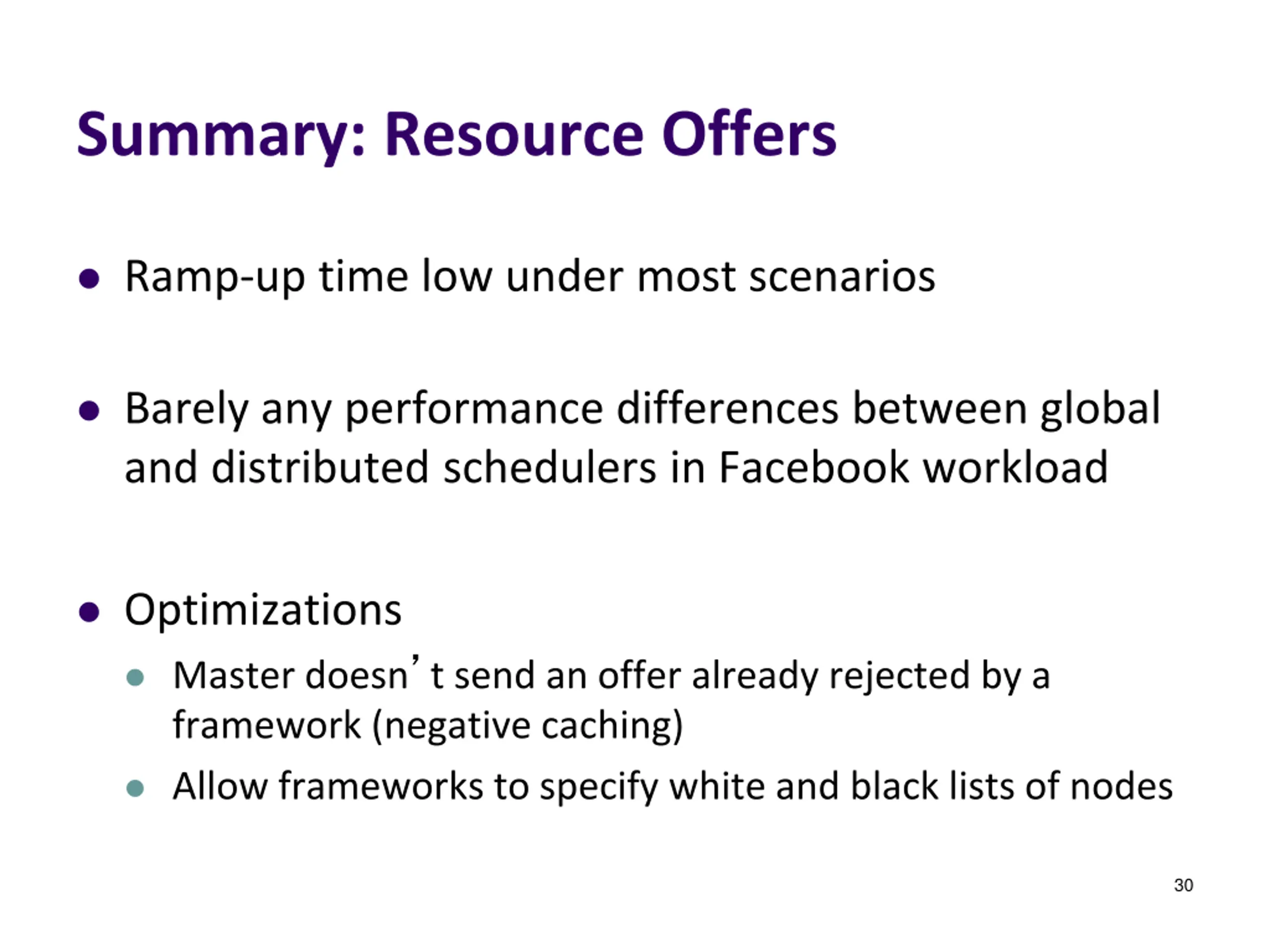 Summary: Resource Offers

- Ramp-up time low under most scenarios

- Barely any performance differences between global and distributed schedulers in Facebook workload

- Optimizations
  - Master doesn’t send an offer already rejected by a framework (negative caching)
  - Allow frameworks to specify white and black lists of nodes

30